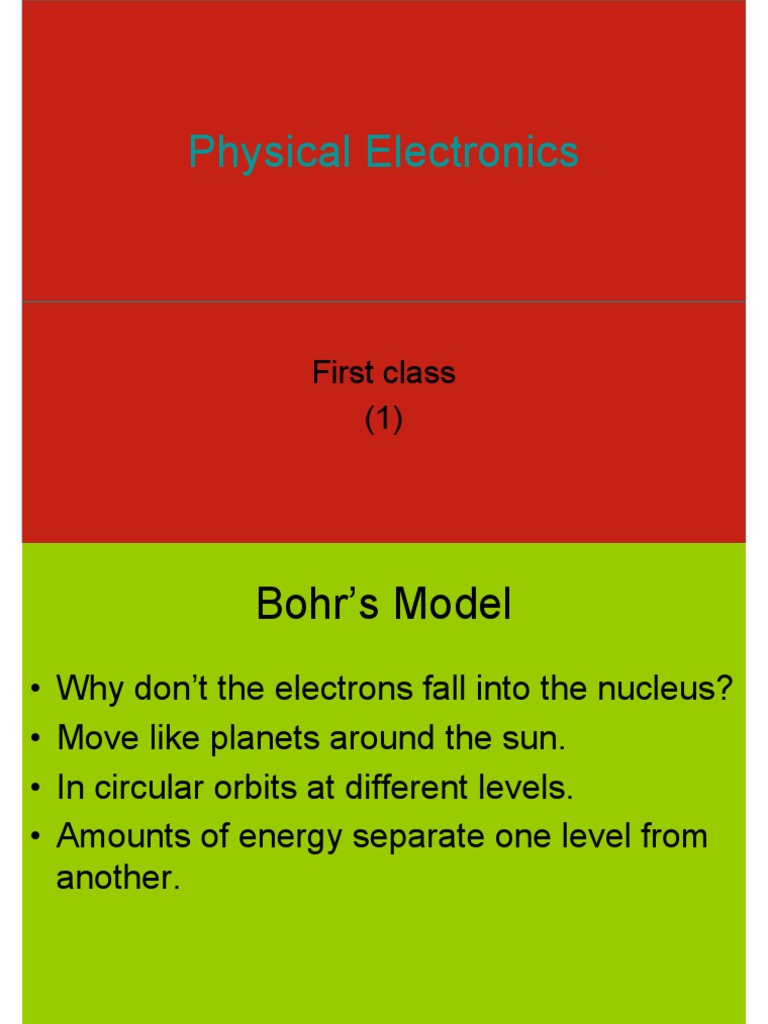 Physical Electronics

First class
(1)

Bohr’s Model

• Why don’t the electrons fall into the nucleus?
• Move like planets around the sun.
• In circular orbits at different levels.
• Amounts of energy separate one level from another.